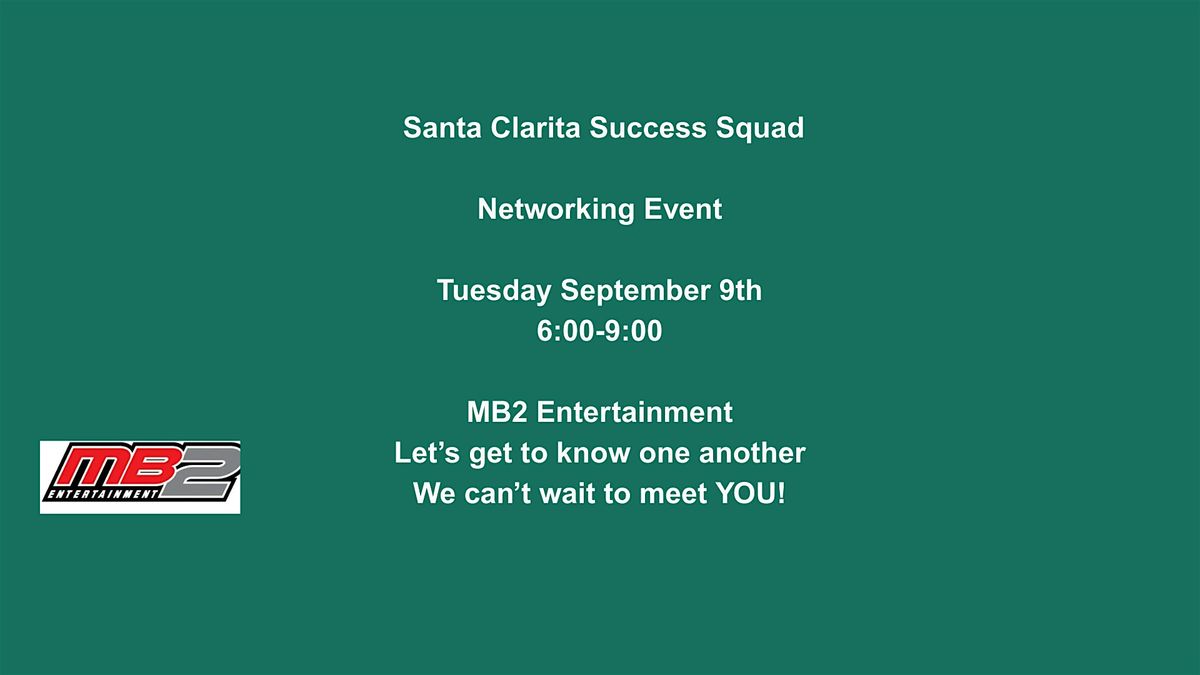 Santa Clarita Success Squad

Networking Event

Tuesday September 9th
6:00-9:00

MB2 Entertainment
Let’s get to know one another
We can’t wait to meet YOU!

MB2
ENTERTAINMENT